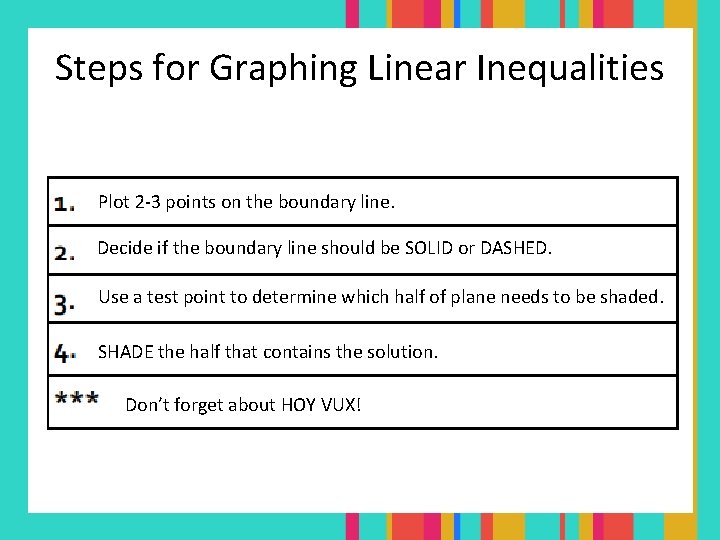 Steps for Graphing Linear Inequalities

| | |
|---|---|
| 1. | Plot 2-3 points on the boundary line. |
| 2. | Decide if the boundary line should be SOLID or DASHED. |
| 3. | Use a test point to determine which half of plane needs to be shaded. |
| 4. | SHADE the half that contains the solution. |
| *** | Don't forget about HOY VUX! |